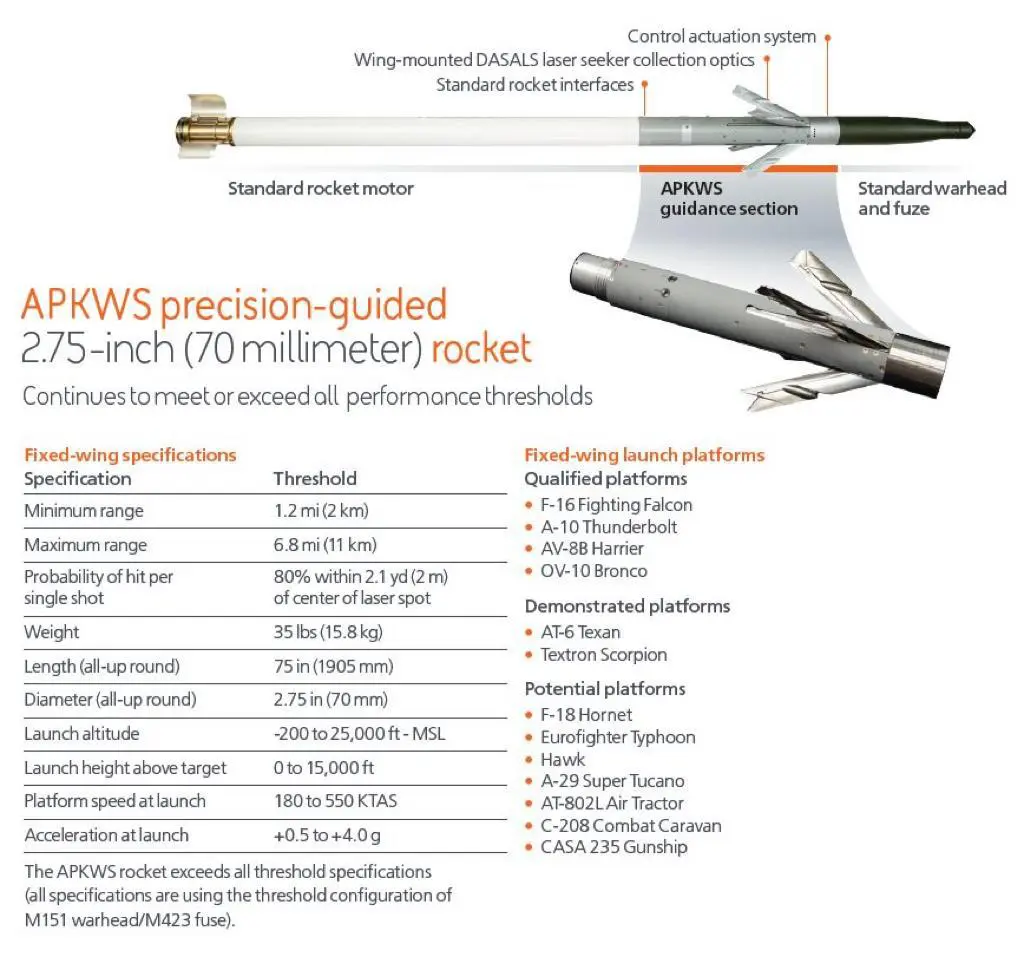 Control actuation system
Wing-mounted DASALS laser seeker collection optics
Standard rocket interfaces

Standard rocket motor

APKWS guidance section

Standard warhead and fuze

APKWS precision-guided 2.75-inch (70 millimeter) rocket

Continues to meet or exceed all performance thresholds

Fixed-wing specifications

| Specification | Threshold |
|---|---|
| Minimum range | 1.2 mi (2 km) |
| Maximum range | 6.8 mi (11 km) |
| Probability of hit per single shot | 80% within 2.1 yd (2 m) of center of laser spot |
| Weight | 35 lbs (15.8 kg) |
| Length (all-up round) | 75 in (1905 mm) |
| Diameter (all-up round) | 2.75 in (70 mm) |
| Launch altitude | -200 to 25,000 ft - MSL |
| Launch height above target | 0 to 15,000 ft |
| Platform speed at launch | 180 to 550 KTAS |
| Acceleration at launch | +0.5 to +4.0 g |

The APKWS rocket exceeds all threshold specifications (all specifications are using the threshold configuration of M151 warhead/M423 fuse).

Fixed-wing launch platforms

Qualified platforms
• F-16 Fighting Falcon
• A-10 Thunderbolt
• AV-8B Harrier
• OV-10 Bronco

Demonstrated platforms
• AT-6 Texan
• Textron Scorpion

Potential platforms
• F-18 Hornet
• Eurofighter Typhoon
• Hawk
• A-29 Super Tucano
• AT-802L Air Tractor
• C-208 Combat Caravan
• CASA 235 Gunship